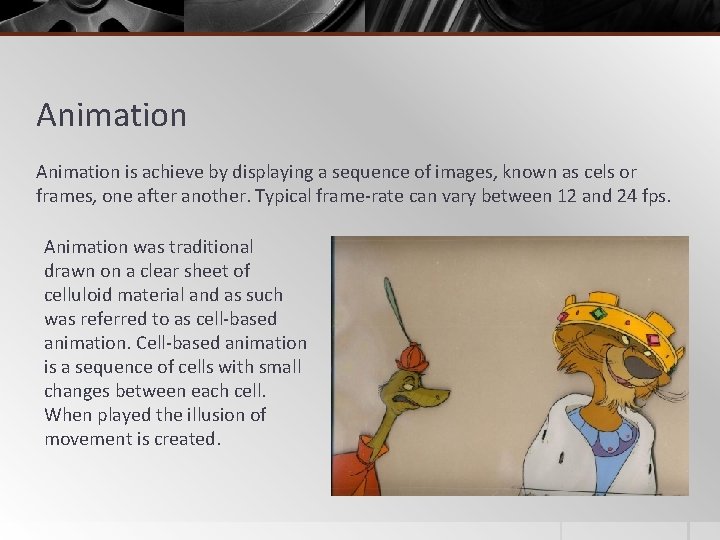 Animation

Animation is achieve by displaying a sequence of images, known as cels or frames, one after another. Typical frame-rate can vary between 12 and 24 fps.

Animation was traditional drawn on a clear sheet of celluloid material and as such was referred to as cell-based animation. Cell-based animation is a sequence of cells with small changes between each cell. When played the illusion of movement is created.